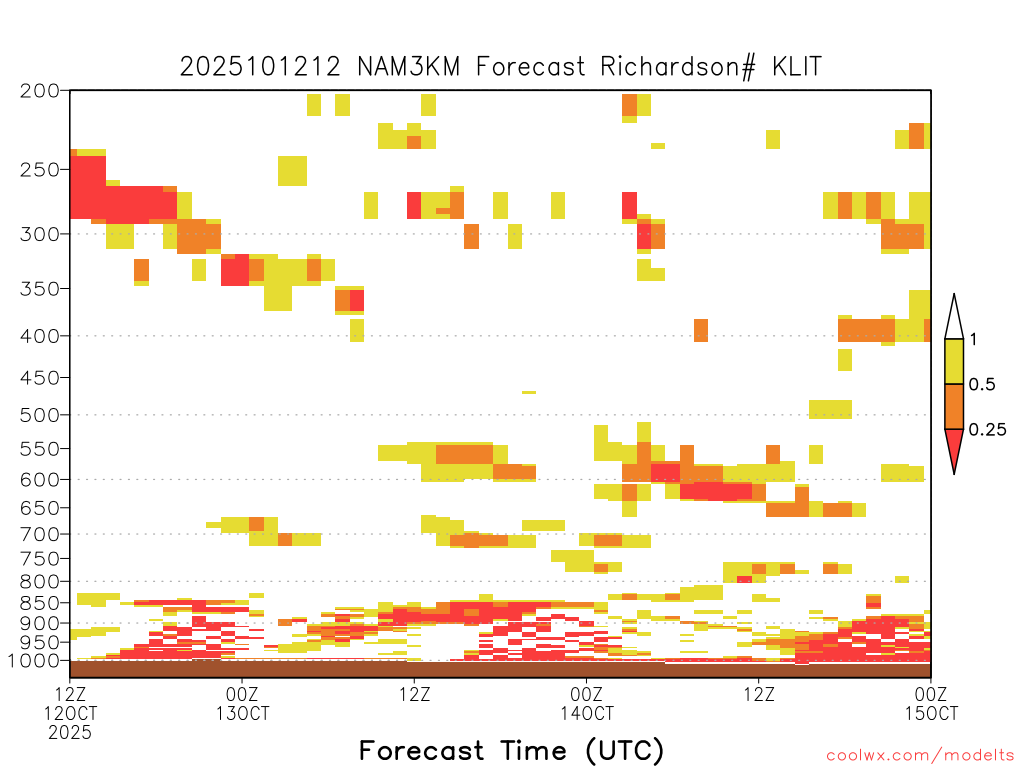 2025101212 NAM3KM Forecast Richardson# KLIT

200
250
300
350
400
450
500
550
600
650
700
750
800
850
900
950
1000

1
0.5
0.25

12Z 12OCT 2025
00Z 13OCT
12Z
00Z 14OCT
12Z
00Z 15OCT

Forecast Time (UTC)

coolwx.com/modelts